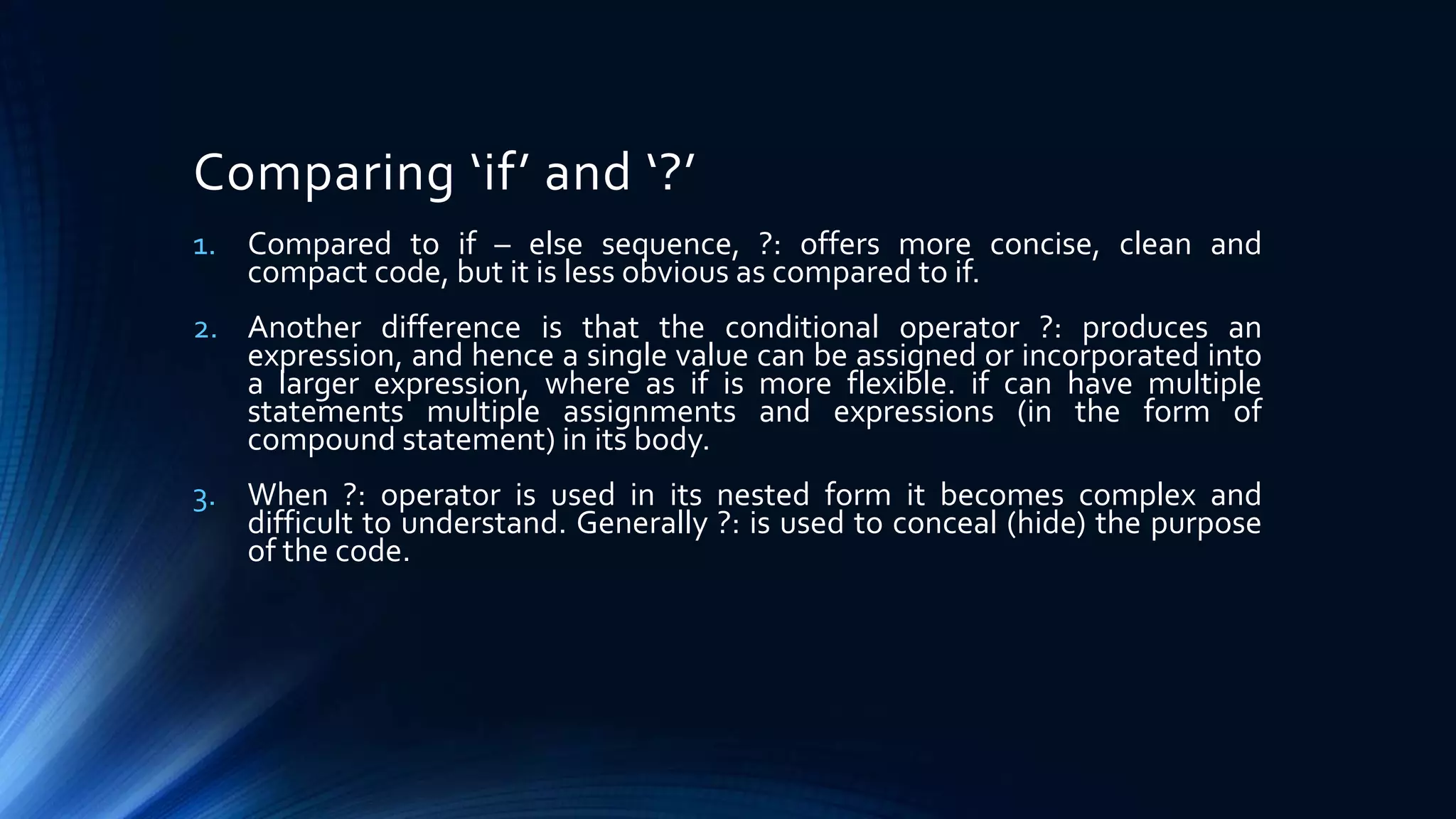 Comparing ‘if’ and ‘?’

1. Compared to if – else sequence, ?: offers more concise, clean and compact code, but it is less obvious as compared to if.

2. Another difference is that the conditional operator ?: produces an expression, and hence a single value can be assigned or incorporated into a larger expression, where as if is more flexible. if can have multiple statements multiple assignments and expressions (in the form of compound statement) in its body.

3. When ?: operator is used in its nested form it becomes complex and difficult to understand. Generally ?: is used to conceal (hide) the purpose of the code.